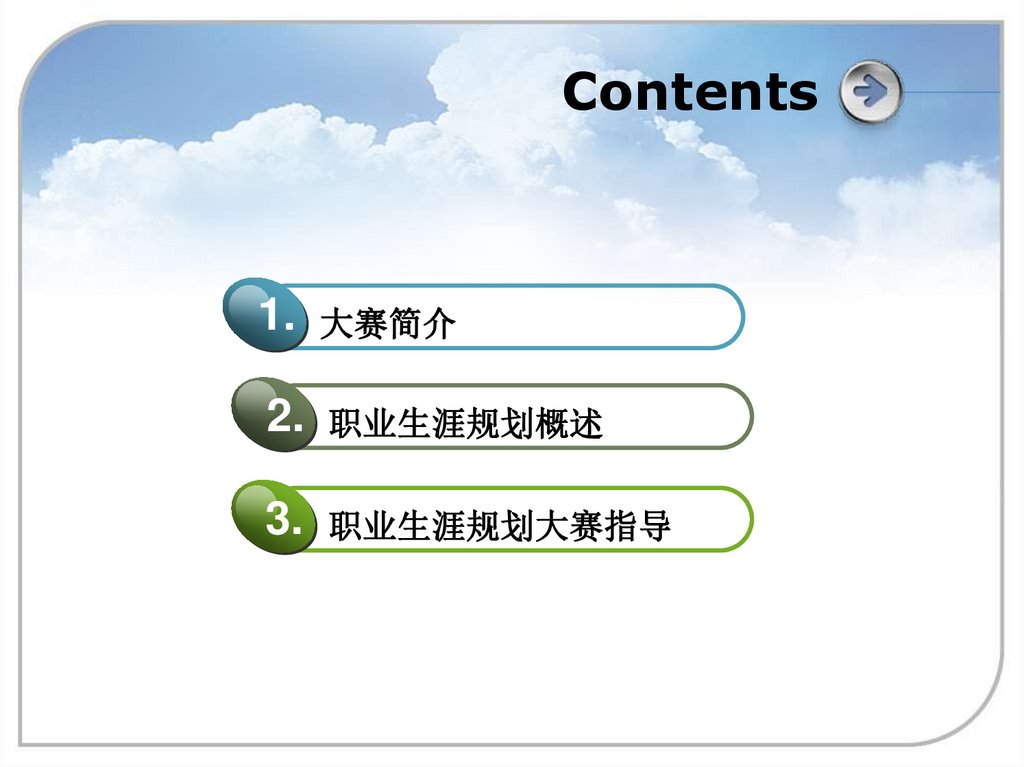 Contents

1. 大赛简介

2. 职业生涯规划概述

3. 职业生涯规划大赛指导